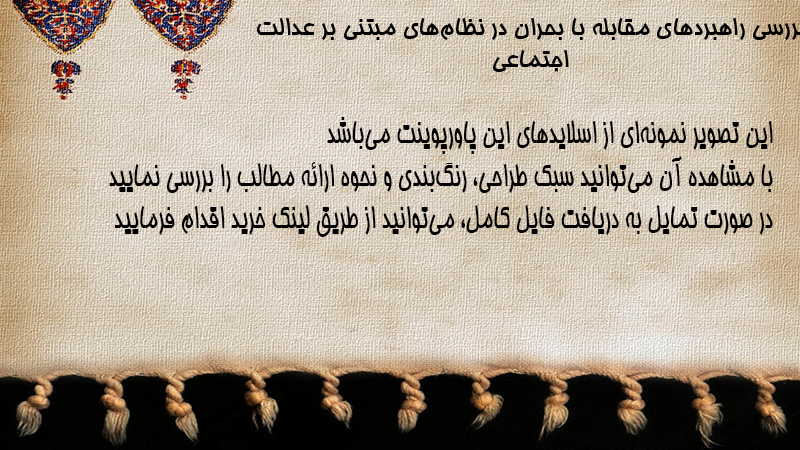 بررسی راهبردهای مقابله با بحران در نظام‌های مبتنی بر عدالت اجتماعی

این تصویر نمونه‌ای از اسلایدهای این پاورپوینت می‌باشد
با مشاهده آن می‌توانید سبک طراحی، رنگ‌بندی و نحوه ارائه مطالب را بررسی نمایید
در صورت تمایل به دریافت فایل کامل، می‌توانید از طریق لینک خرید اقدام فرمایید